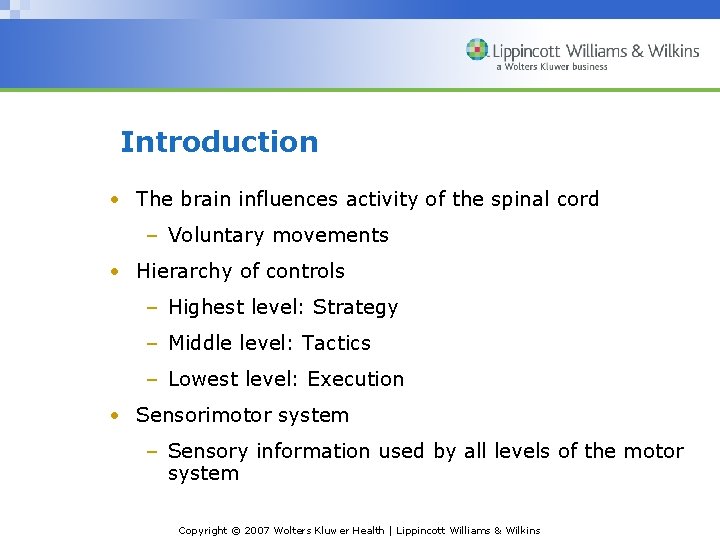 Lippincott Williams & Wilkins
a Wolters Kluwer business

Introduction

• The brain influences activity of the spinal cord
– Voluntary movements
• Hierarchy of controls
– Highest level: Strategy
– Middle level: Tactics
– Lowest level: Execution
• Sensorimotor system
– Sensory information used by all levels of the motor system

Copyright © 2007 Wolters Kluwer Health | Lippincott Williams & Wilkins